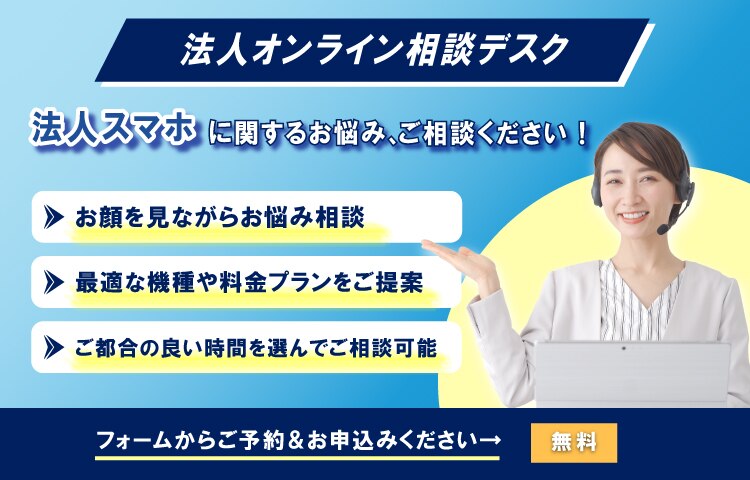 法人オンライン相談デスク

法人スマホ に関するお悩み、ご相談ください！

お顔を見ながらお悩み相談

最適な機種や料金プランをご提案

ご都合の良い時間を選んでご相談可能

フォームからご予約＆お申込みください→

無料